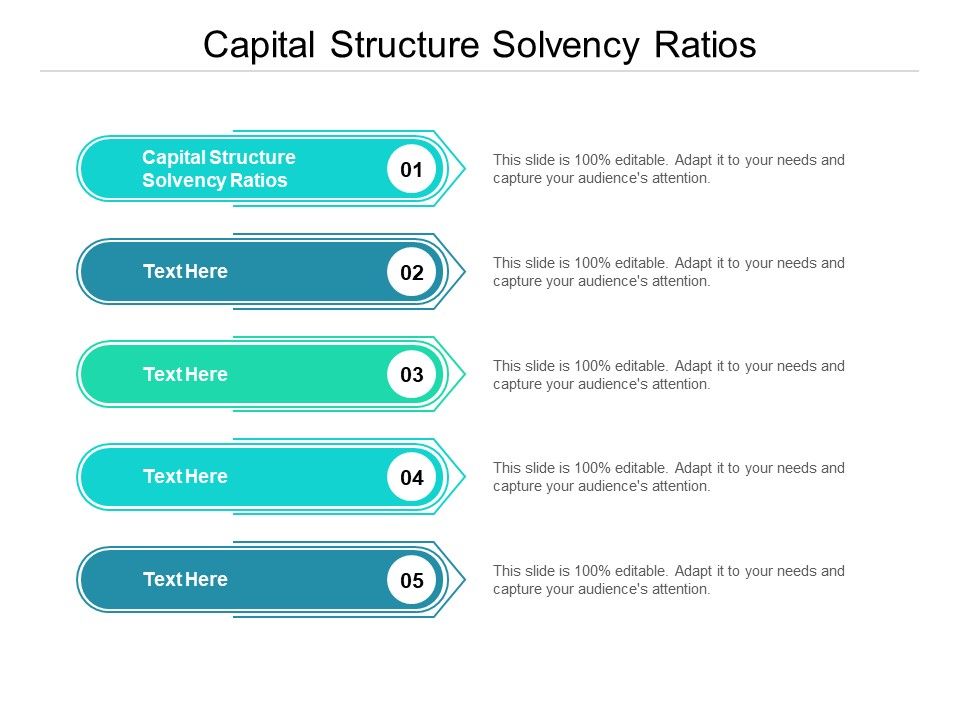 Capital Structure Solvency Ratios

Capital Structure Solvency Ratios

01

This slide is 100% editable. Adapt it to your needs and capture your audience's attention.

Text Here

02

This slide is 100% editable. Adapt it to your needs and capture your audience's attention.

Text Here

03

This slide is 100% editable. Adapt it to your needs and capture your audience's attention.

Text Here

04

This slide is 100% editable. Adapt it to your needs and capture your audience's attention.

Text Here

05

This slide is 100% editable. Adapt it to your needs and capture your audience's attention.